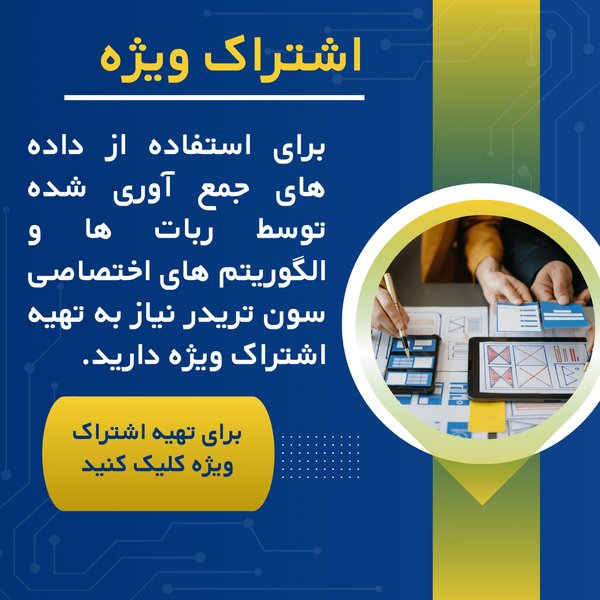 اشتراک ویژه

برای استفاده از داده های جمع آوری شده توسط ربات ها و الگوریتم های اختصاصی سون تریدر نیاز به تهیه اشتراک ویژه دارید.

برای تهیه اشتراک ویژه کلیک کنید